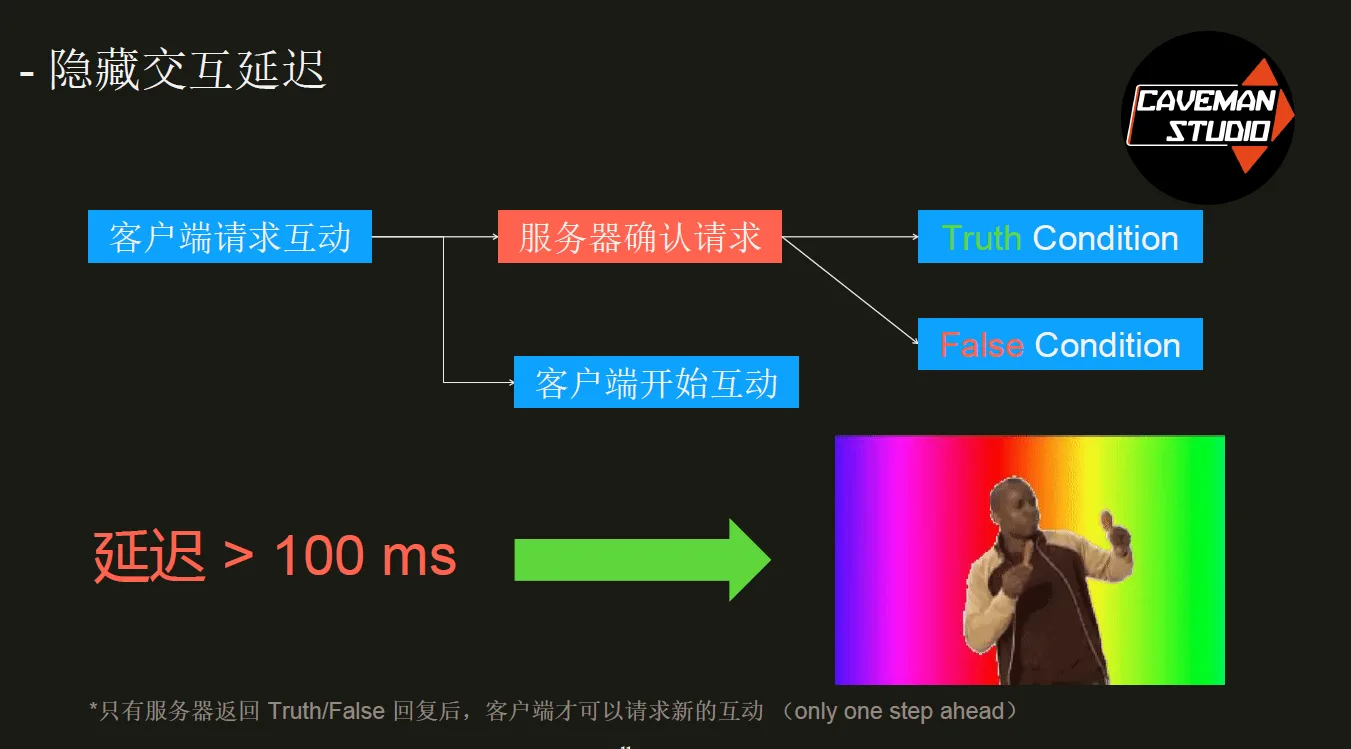 - 隐藏交互延迟

CAVEMAN STUDIO

客户端请求互动

服务器确认请求

Truth Condition

False Condition

客户端开始互动

延迟 > 100 ms

*只有服务器返回 Truth/False 回复后，客户端才可以请求新的互动 （only one step ahead）